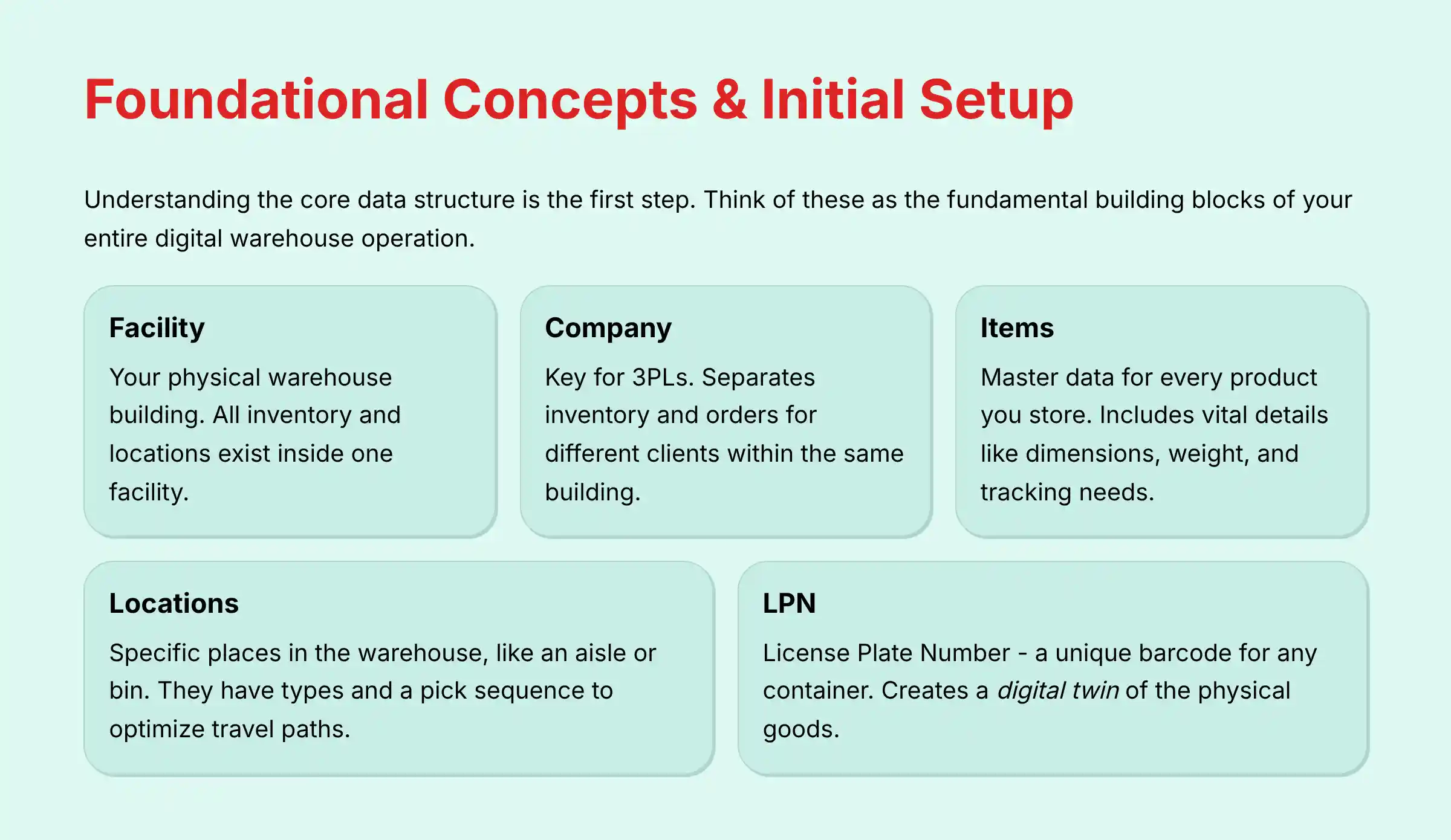 Foundational Concepts & Initial Setup

Understanding the core data structure is the first step. Think of these as the fundamental building blocks of your entire digital warehouse operation.

Facility

Your physical warehouse building. All inventory and locations exist inside one facility.

Company

Key for 3PLs. Separates inventory and orders for different clients within the same building.

Items

Master data for every product you store. Includes vital details like dimensions, weight, and tracking needs.

Locations

Specific places in the warehouse, like an aisle or bin. They have types and a pick sequence to optimize travel paths.

LPN

License Plate Number - a unique barcode for any container. Creates a digital twin of the physical goods.